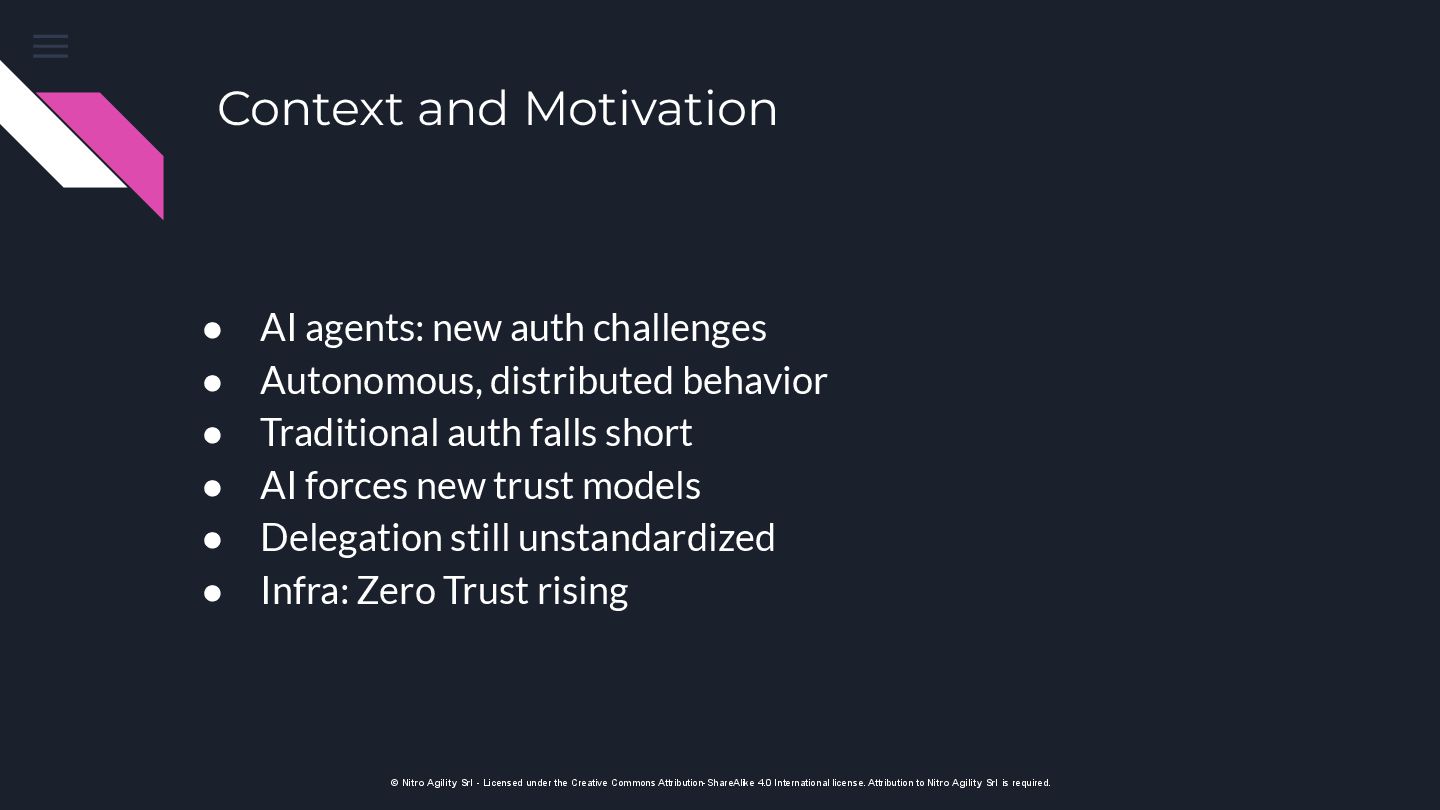 Context and Motivation

● AI agents: new auth challenges
● Autonomous, distributed behavior
● Traditional auth falls short
● AI forces new trust models
● Delegation still unstandardized
● Infra: Zero Trust rising

© Nitro Agility Srl - Licensed under the Creative Commons Attribution-ShareAlike 4.0 International license. Attribution to Nitro Agility Srl is required.